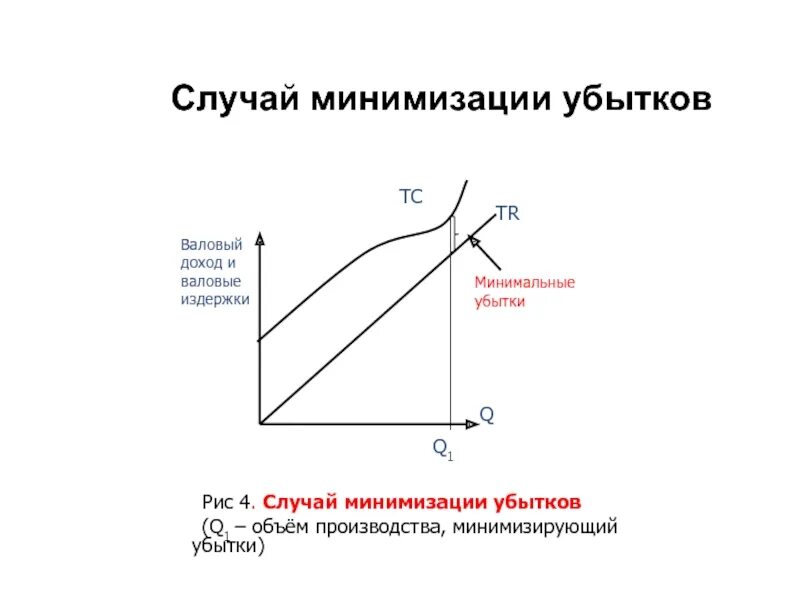 Случай минимизации убытков

TC

TR

Валовый доход и валовые издержки

Минимальные убытки

Q

$Q_1$

Рис 4. Случай минимизации убытков
($Q_1$ – объём производства, минимизирующий убытки)